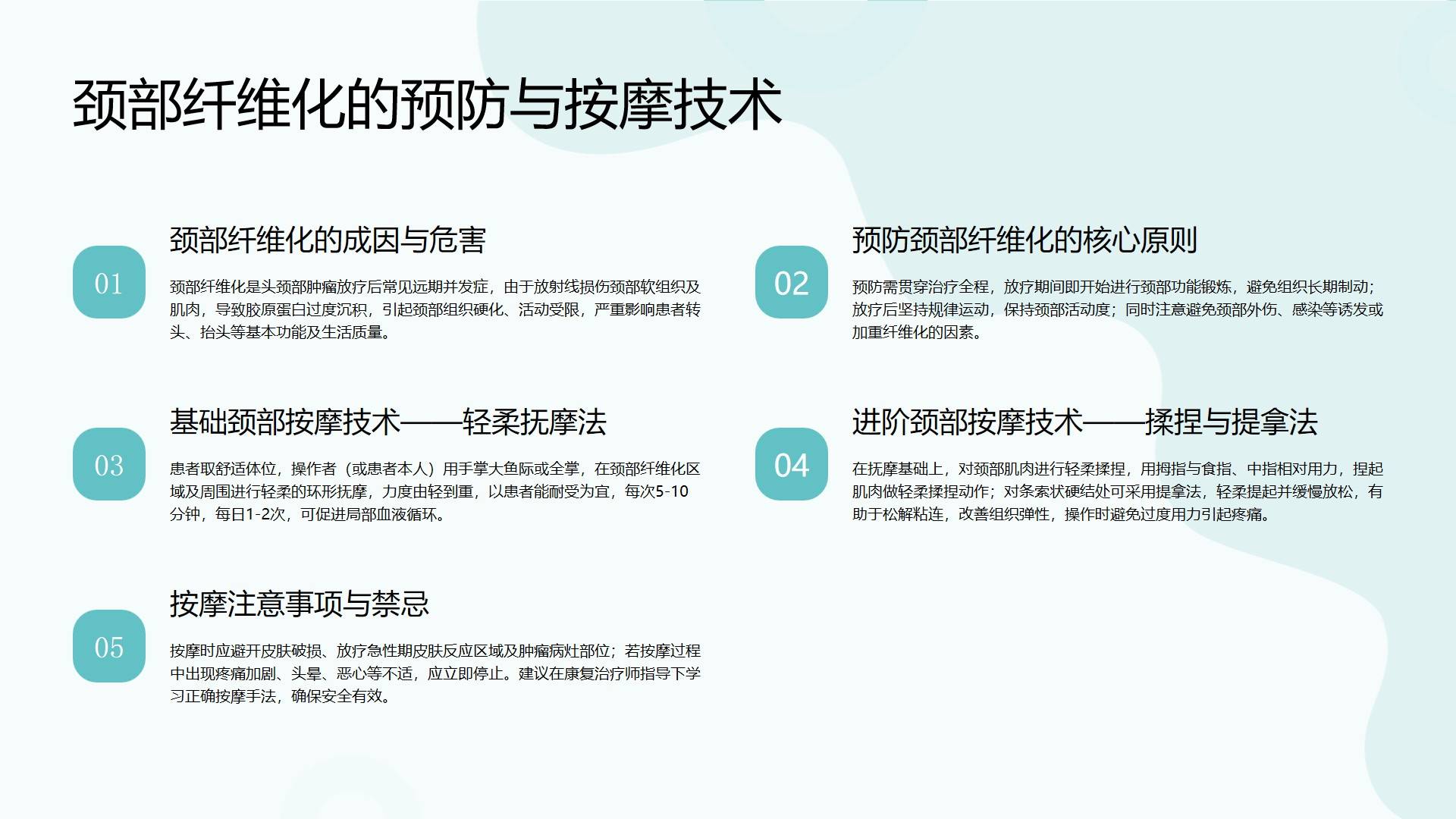 颈部纤维化的预防与按摩技术

01

颈部纤维化的成因与危害

颈部纤维化是头颈部肿瘤放疗后常见远期并发症，由于放射线损伤颈部软组织及肌肉，导致胶原蛋白过度沉积，引起颈部组织硬化、活动受限，严重影响患者转头、抬头等基本功能及生活质量。

02

预防颈部纤维化的核心原则

预防需贯穿治疗全程，放疗期间即开始进行颈部功能锻炼，避免组织长期制动；放疗后坚持规律运动，保持颈部活动度；同时注意避免颈部外伤、感染等诱发或加重纤维化的因素。

03

基础颈部按摩技术——轻柔抚摩法

患者取舒适体位，操作者（或患者本人）用手掌大鱼际或全掌，在颈部纤维化区域及周围进行轻柔的环形抚摩，力度由轻到重，以患者能耐受为宜，每次5-10分钟，每日1-2次，可促进局部血液循环。

04

进阶颈部按摩技术——揉捏与提拿法

在抚摩基础上，对颈部肌肉进行轻柔揉捏，用拇指与食指、中指相对用力，捏起肌肉做轻柔揉捏动作；对条索状硬结处可采用提拿法，轻柔提起并缓慢放松，有助于松解粘连，改善组织弹性，操作时避免过度用力引起疼痛。

05

按摩注意事项与禁忌

按摩时应避开皮肤破损、放疗急性期皮肤反应区域及肿瘤病灶部位；若按摩过程中出现疼痛加剧、头晕、恶心等不适，应立即停止。建议在康复治疗师指导下学习正确按摩手法，确保安全有效。